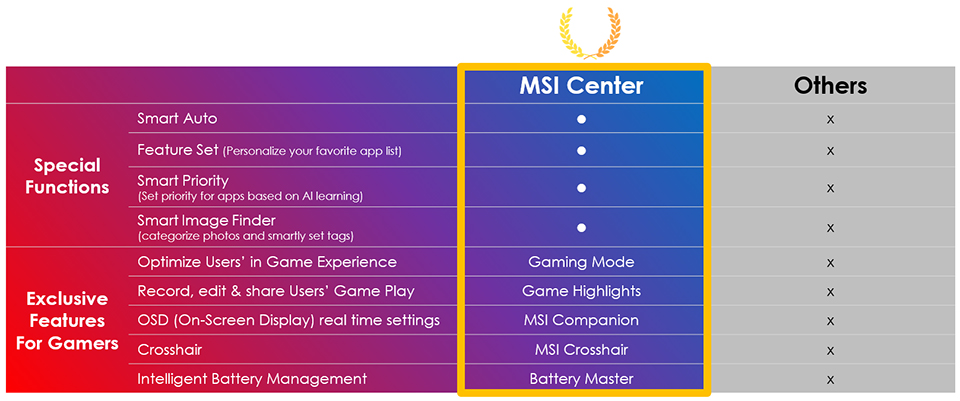 |  |  | MSI Center | Others |
|---|---|---|---|
| Special Functions | Smart Auto | ● | x |
|  | Feature Set (Personalize your favorite app list) | ● | x |
|  | Smart Priority (Set priority for apps based on AI learning) | ● | x |
|  | Smart Image Finder (categorize photos and smartly set tags) | ● | x |
| Exclusive Features For Gamers | Optimize Users' in Game Experience | Gaming Mode | x |
|  | Record, edit & share Users' Game Play | Game Highlights | x |
|  | OSD (On-Screen Display) real time settings | MSI Companion | x |
|  | Crosshair | MSI Crosshair | x |
|  | Intelligent Battery Management | Battery Master | x |